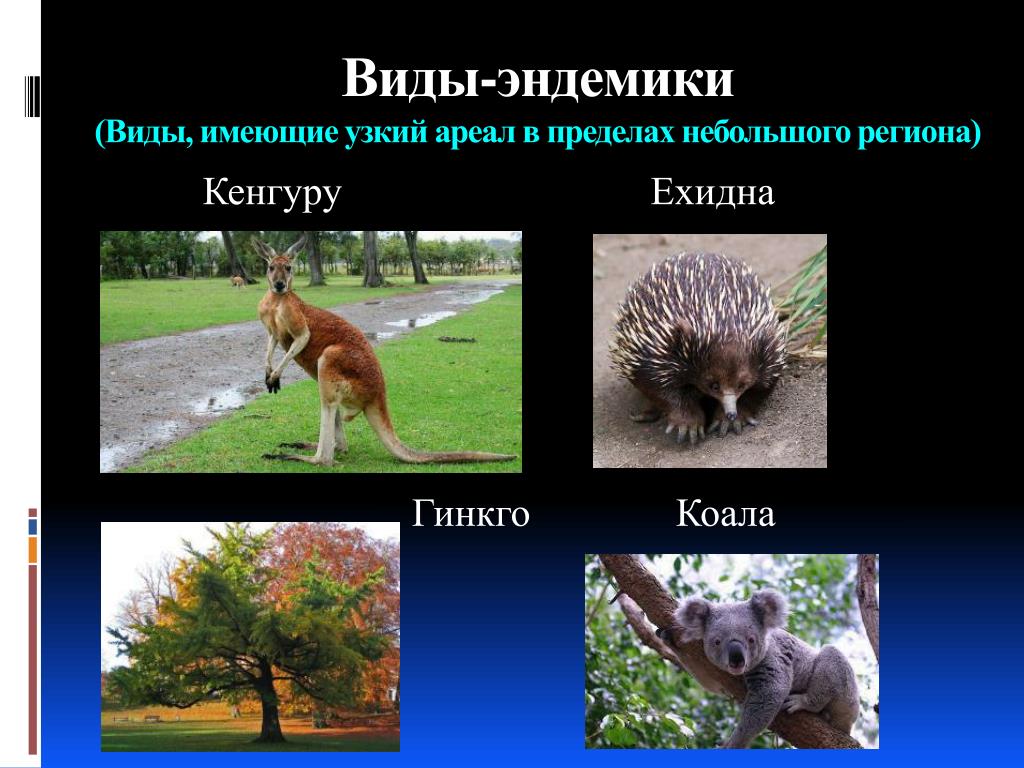 Виды-эндемики
(Виды, имеющие узкий ареал в пределах небольшого региона)

Кенгуру

Ехидна

Гинкго

Коала